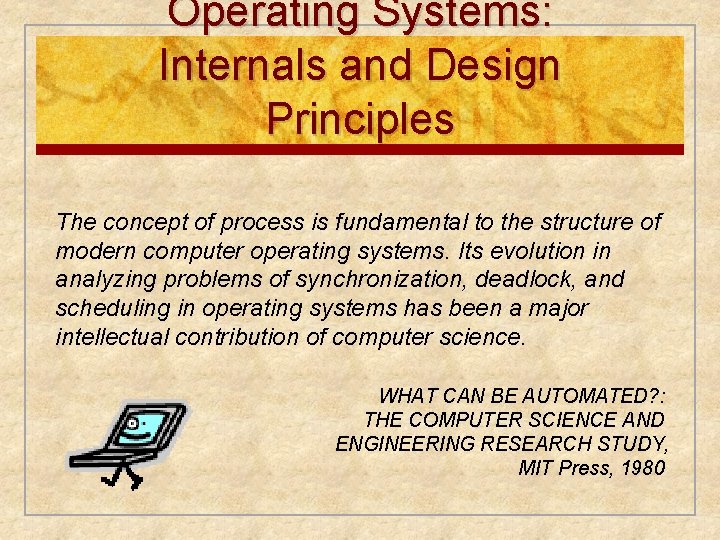 Operating Systems: Internals and Design Principles

The concept of process is fundamental to the structure of modern computer operating systems. Its evolution in analyzing problems of synchronization, deadlock, and scheduling in operating systems has been a major intellectual contribution of computer science.

WHAT CAN BE AUTOMATED?: THE COMPUTER SCIENCE AND ENGINEERING RESEARCH STUDY, MIT Press, 1980